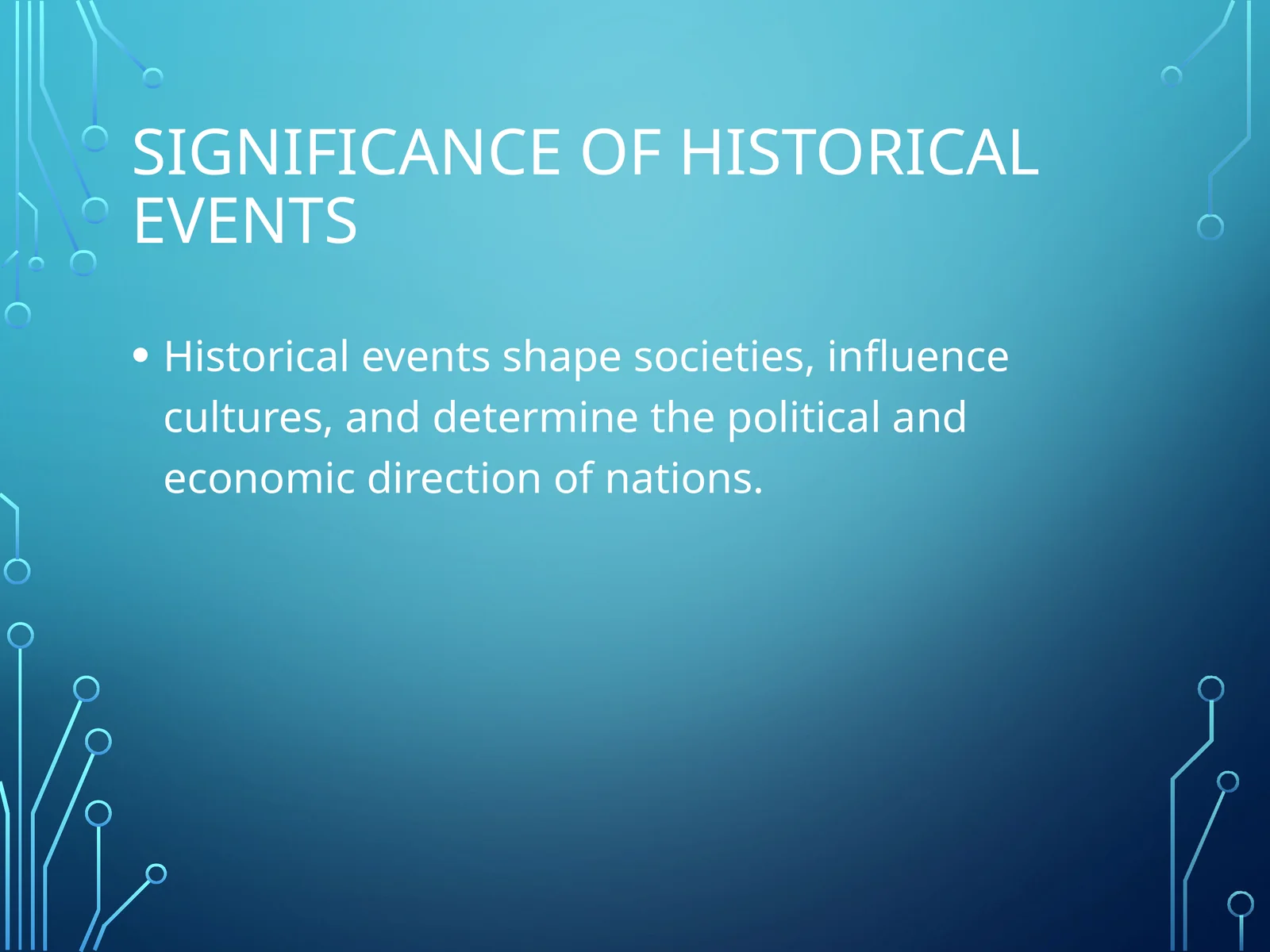 SIGNIFICANCE OF HISTORICAL EVENTS

• Historical events shape societies, influence cultures, and determine the political and economic direction of nations.